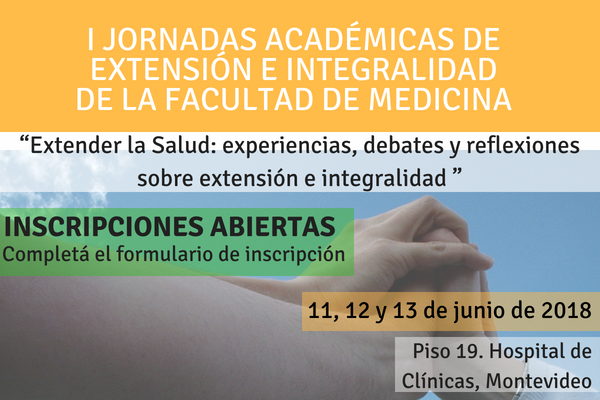 I JORNADAS ACADÉMICAS DE EXTENSIÓN E INTEGRALIDAD DE LA FACULTAD DE MEDICINA

“Extender la Salud: experiencias, debates y reflexiones sobre extensión e integralidad ”

INSCRIPCIONES ABIERTAS
Completá el formulario de inscripción

11, 12 y 13 de junio de 2018

Piso 19. Hospital de Clínicas, Montevideo